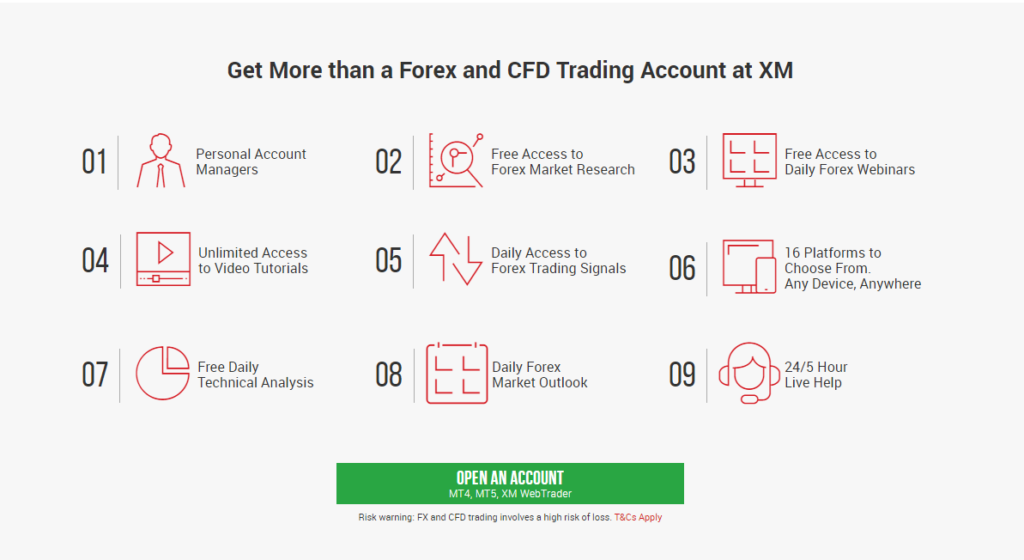 Get More than a Forex and CFD Trading Account at XM

01 Personal Account Managers

02 Free Access to Forex Market Research

03 Free Access to Daily Forex Webinars

04 Unlimited Access to Video Tutorials

05 Daily Access to Forex Trading Signals

06 16 Platforms to Choose From. Any Device, Anywhere

07 Free Daily Technical Analysis

08 Daily Forex Market Outlook

09 24/5 Hour Live Help

OPEN AN ACCOUNT
MT4, MT5, XM WebTrader

Risk warning: FX and CFD trading involves a high risk of loss. T&Cs Apply